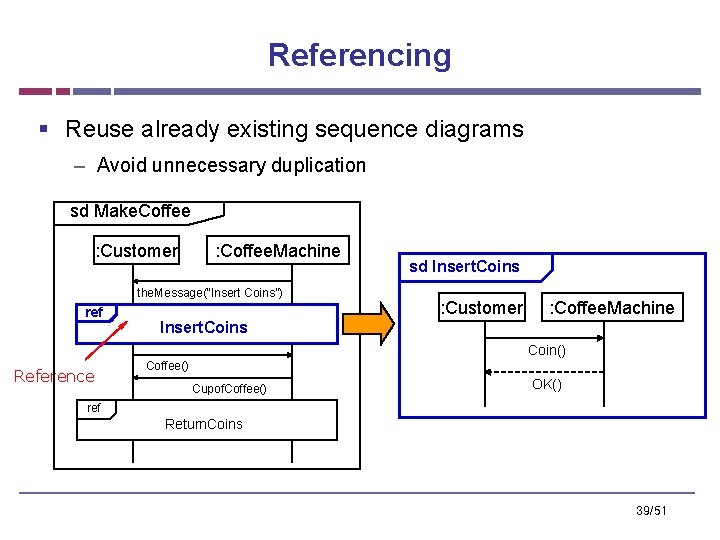 Referencing

▪ Reuse already existing sequence diagrams
– Avoid unnecessary duplication

sd MakeCoffee

:Customer

:CoffeeMachine

theMessage("Insert Coins")

ref

InsertCoins

Reference

Coffee()

CupofCoffee()

ref

ReturnCoins

sd InsertCoins

:Customer

:CoffeeMachine

Coin()

OK()

39/51